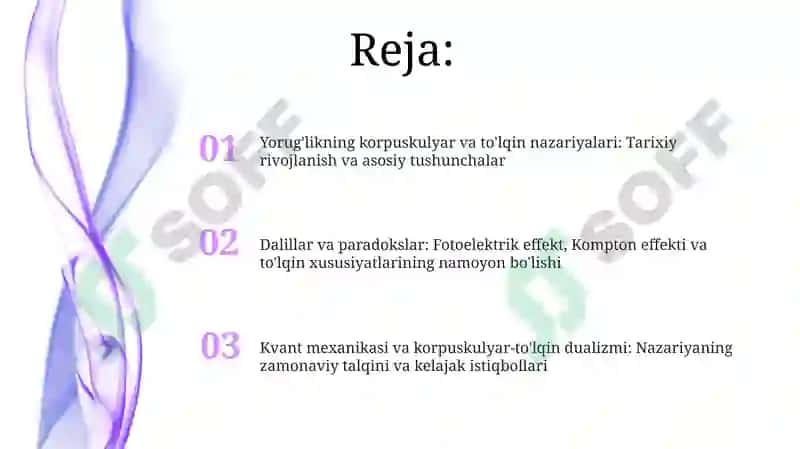 Reja:

01 Yorug'likning korpuskulyar va to'lqin nazariyalari: Tarixiy rivojlanish va asosiy tushunchalar

02 Dalillar va paradokslar: Fotoelektrik effekt, Kompton effekti va to'lqin xususiyatlarining namoyon bo'lishi

03 Kvant mexanikasi va korpuskulyar-to'lqin dualizmi: Nazariyaning zamonaviy talqini va kelajak istiqbollari

SOFF

SOFF